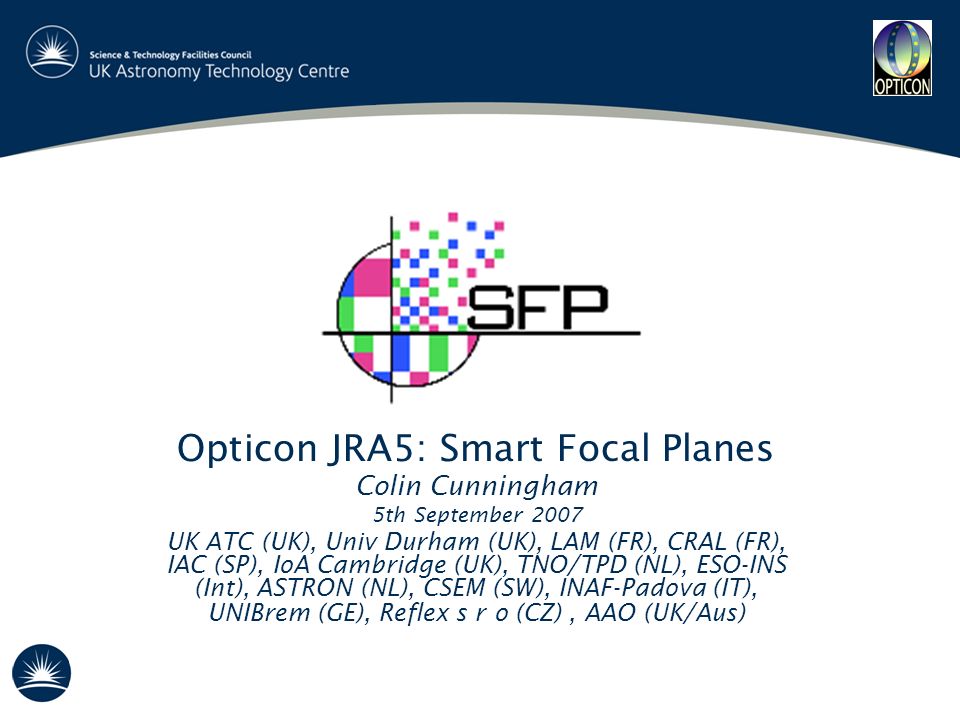 Science & Technology Facilities Council
UK Astronomy Technology Centre

OPTICON

SFP

Opticon JRA5: Smart Focal Planes

Colin Cunningham

5th September 2007

UK ATC (UK), Univ Durham (UK), LAM (FR), CRAL (FR), IAC (SP), IoA Cambridge (UK), TNO/TPD (NL), ESO-INS (Int), ASTRON (NL), CSEM (SW), INAF-Padova (IT), UNIBrem (GE), Reflex s r o (CZ) , AAO (UK/Aus)